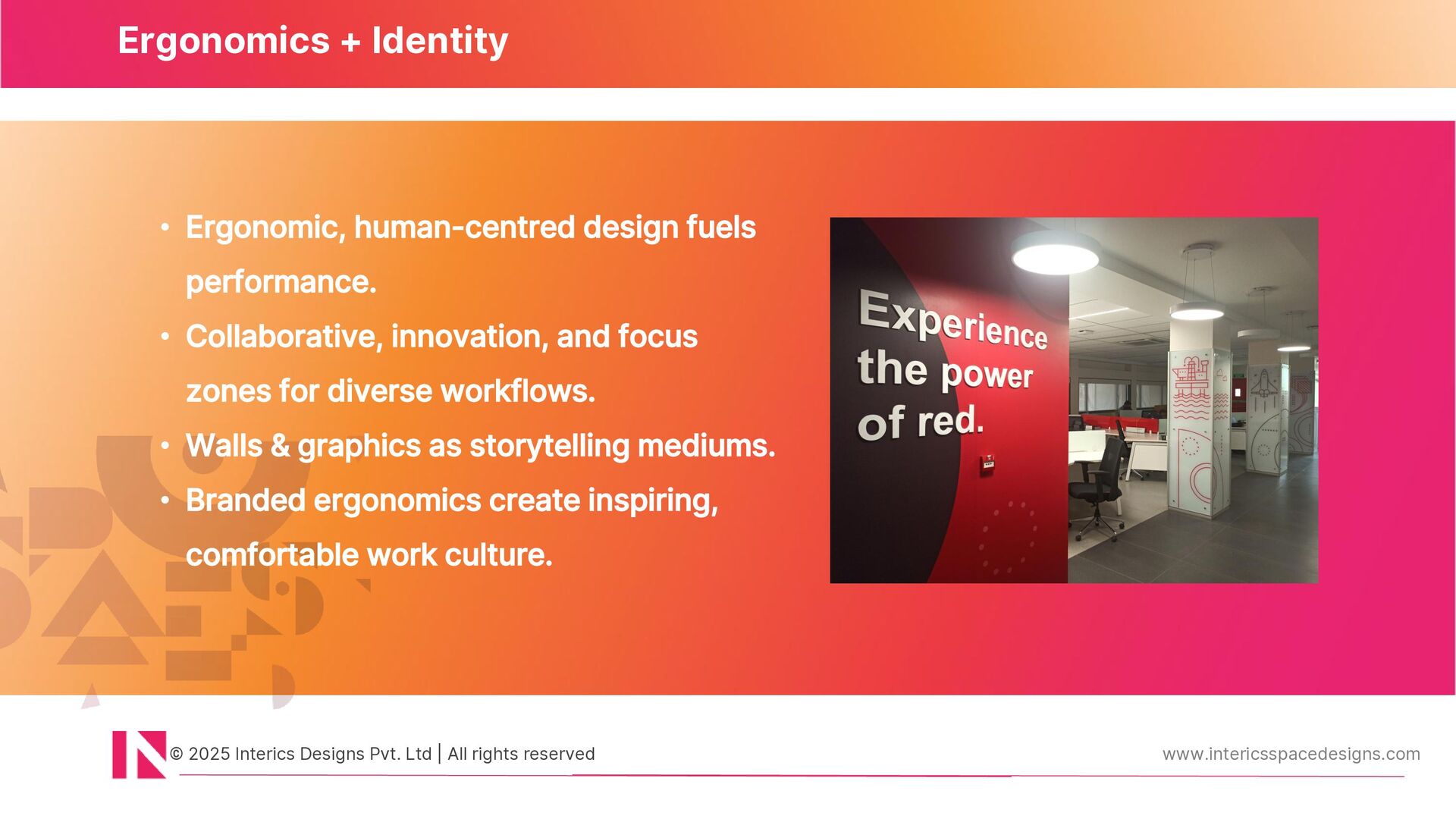 Ergonomics + Identity

• Ergonomic, human-centred design fuels performance.
• Collaborative, innovation, and focus zones for diverse workflows.
• Walls & graphics as storytelling mediums.
• Branded ergonomics create inspiring, comfortable work culture.

Experience the power of red.

© 2025 Interics Designs Pvt. Ltd | All rights reserved

www.intericsspacedesigns.com